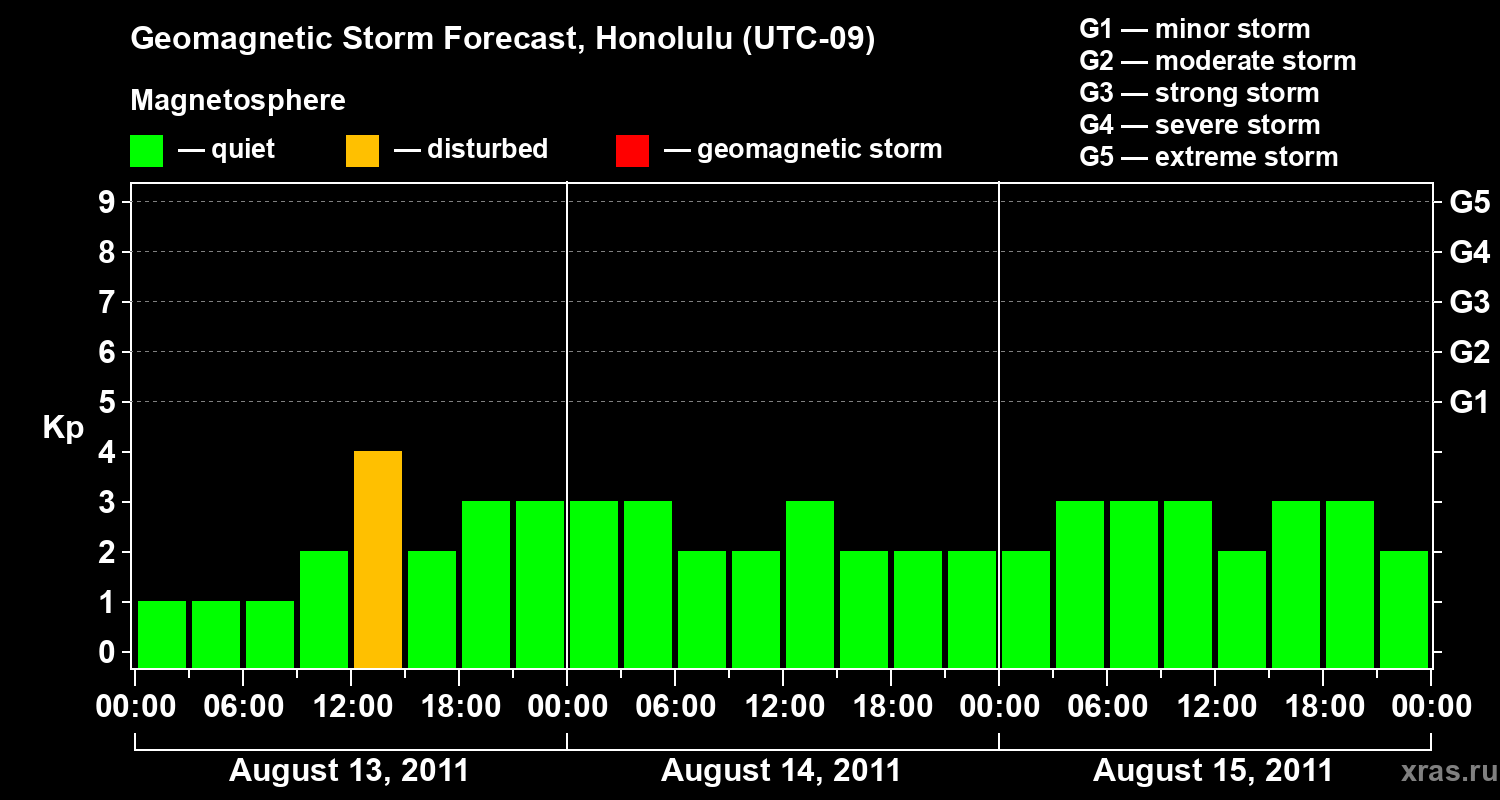 Geomagnetic Storm Forecast, Honolulu (UTC-09)

Magnetosphere

— quiet — disturbed — geomagnetic storm

G1 — minor storm
G2 — moderate storm
G3 — strong storm
G4 — severe storm
G5 — extreme storm

Kp

9
8
7
6
5
4
3
2
1
0

G5
G4
G3
G2
G1

00:00 06:00 12:00 18:00 00:00 06:00 12:00 18:00 00:00 06:00 12:00 18:00 00:00

August 13, 2011
August 14, 2011
August 15, 2011

xras.ru